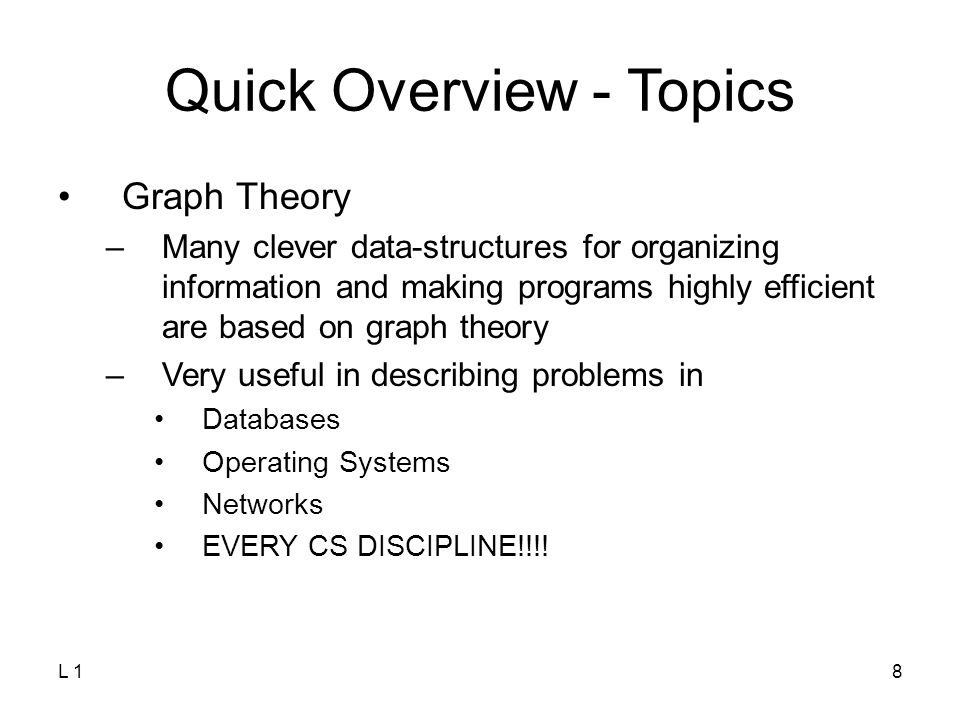 Quick Overview - Topics

• Graph Theory
– Many clever data-structures for organizing information and making programs highly efficient are based on graph theory
– Very useful in describing problems in
• Databases
• Operating Systems
• Networks
• EVERY CS DISCIPLINE!!!!

L 1

8